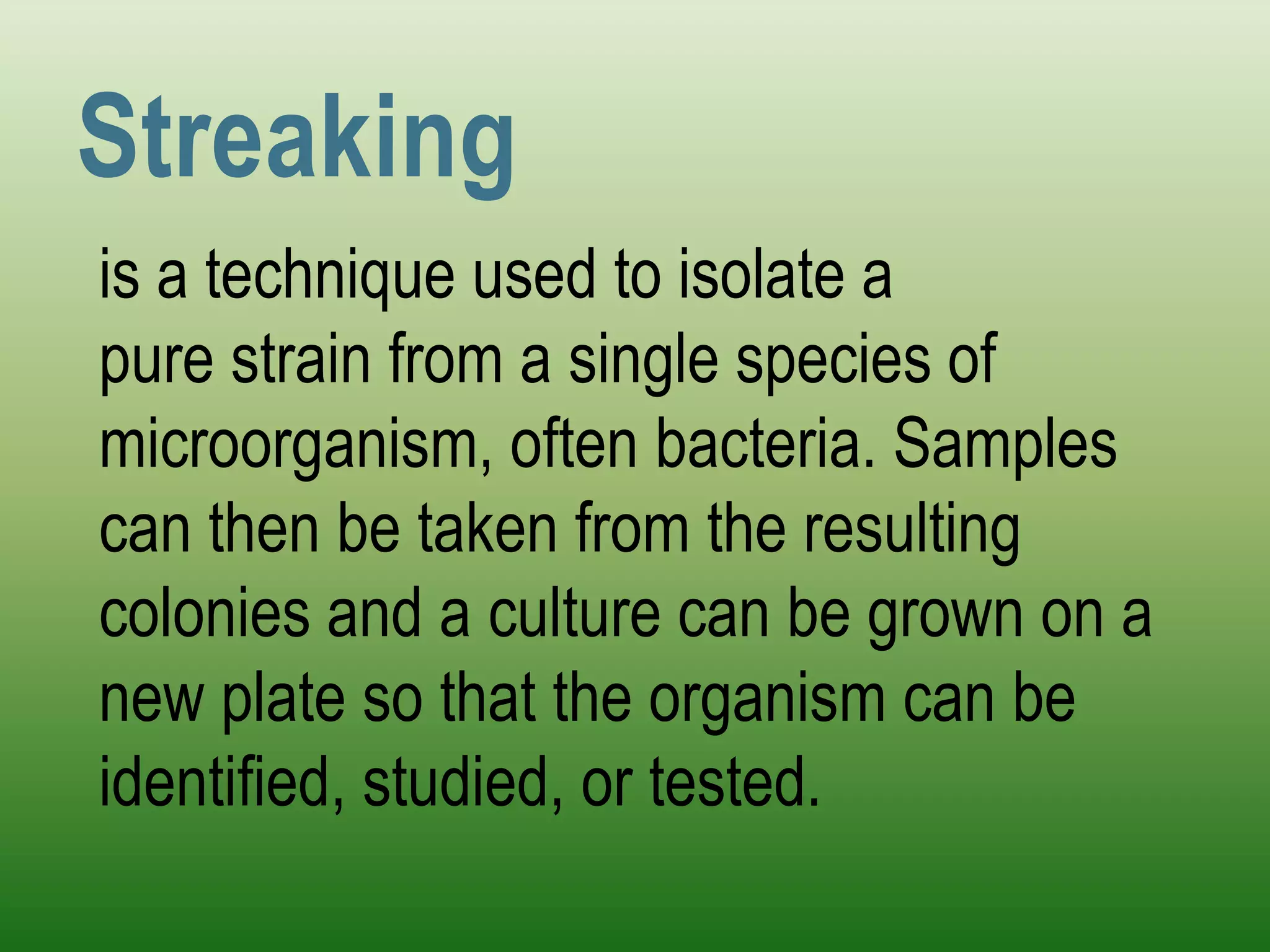 Streaking

is a technique used to isolate a pure strain from a single species of microorganism, often bacteria. Samples can then be taken from the resulting colonies and a culture can be grown on a new plate so that the organism can be identified, studied, or tested.